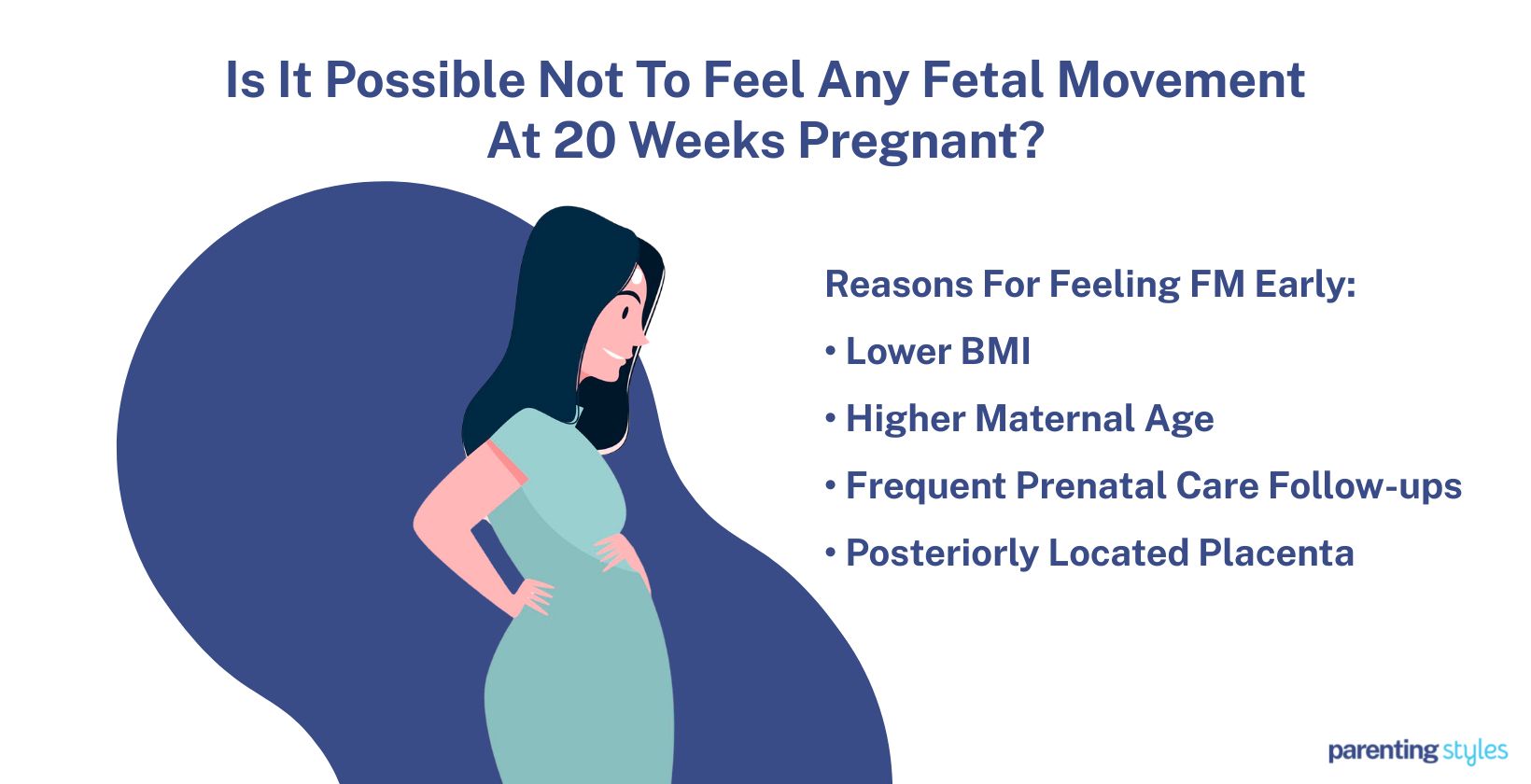 Is It Possible Not To Feel Any Fetal Movement At 20 Weeks Pregnant?

Reasons For Feeling FM Early:

• Lower BMI

• Higher Maternal Age

• Frequent Prenatal Care Follow-ups

• Posteriorly Located Placenta

parenting styles